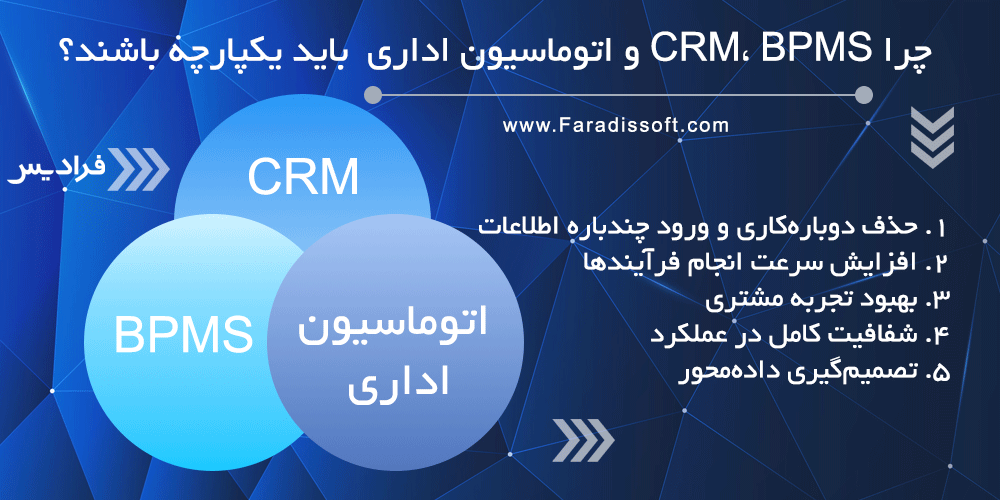 چرا CRM، BPMS و اتوماسیون اداری باید یکپارچه باشند؟

www.Faradissoft.com

فرادیس

CRM

BPMS

اتوماسیون اداری

۱. حذف دوباره‌کاری و ورود چندباره اطلاعات
۲. افزایش سرعت انجام فرآیندها
۳. بهبود تجربه مشتری
۴. شفافیت کامل در عملکرد
۵. تصمیم‌گیری داده‌محور